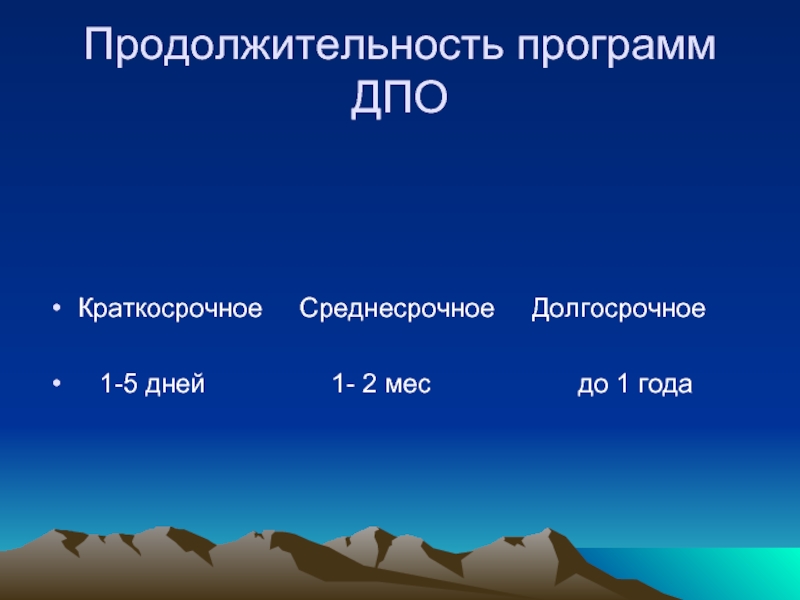 Продолжительность программ ДПО

• Краткосрочное Среднесрочное Долгосрочное

• 1-5 дней 1- 2 мес до 1 года